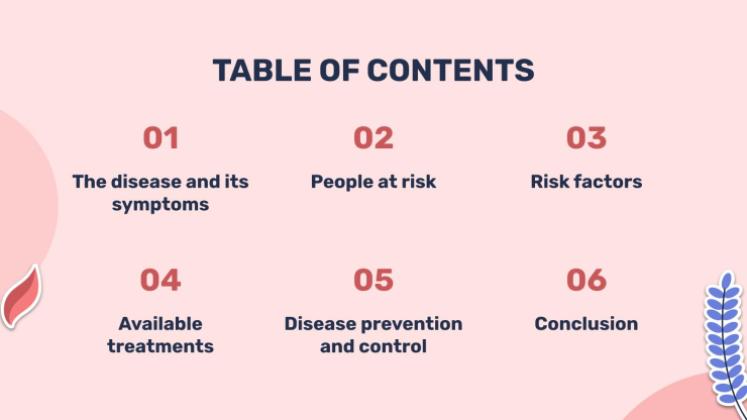 TABLE OF CONTENTS

01
The disease and its symptoms

02
People at risk

03
Risk factors

04
Available treatments

05
Disease prevention and control

06
Conclusion